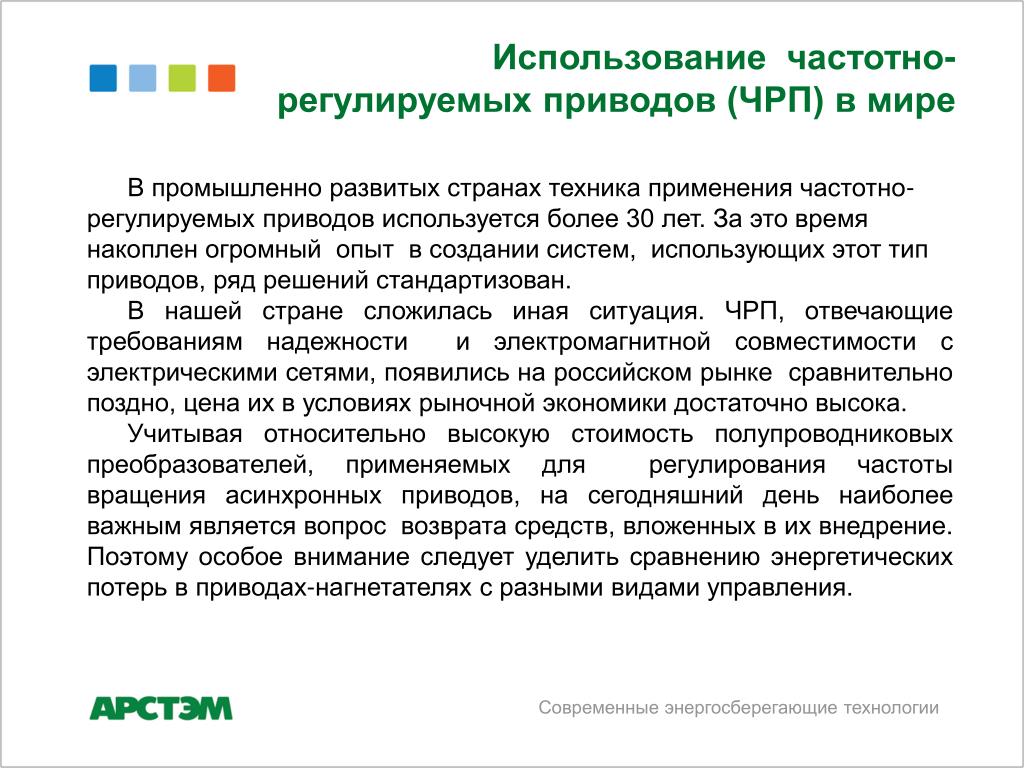 Использование частотно-регулируемых приводов (ЧРП) в мире

В промышленно развитых странах техника применения частотно-регулируемых приводов используется более 30 лет. За это время накоплен огромный опыт в создании систем, использующих этот тип приводов, ряд решений стандартизован.

В нашей стране сложилась иная ситуация. ЧРП, отвечающие требованиям надежности и электромагнитной совместимости с электрическими сетями, появились на российском рынке сравнительно поздно, цена их в условиях рыночной экономики достаточно высока.

Учитывая относительно высокую стоимость полупроводниковых преобразователей, применяемых для регулирования частоты вращения асинхронных приводов, на сегодняшний день наиболее важным является вопрос возврата средств, вложенных в их внедрение. Поэтому особое внимание следует уделить сравнению энергетических потерь в приводах-нагнетателях с разными видами управления.

АРСТЭМ

Современные энергосберегающие технологии